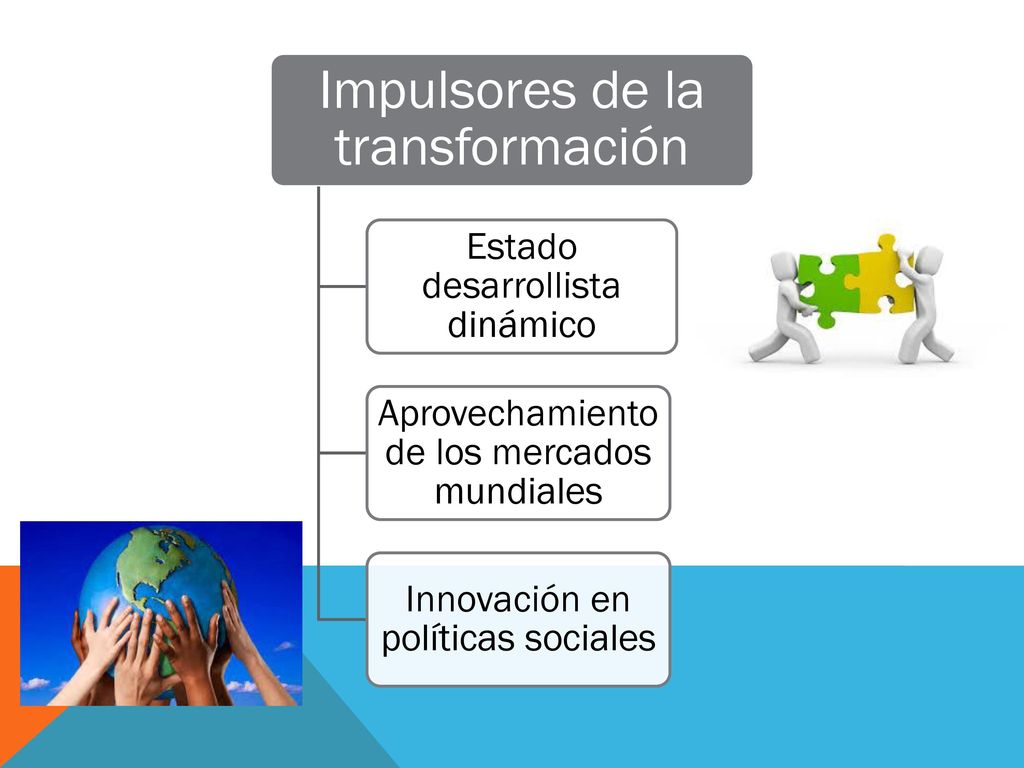 Impulsores de la transformación

Estado desarrollista dinámico

Aprovechamiento de los mercados mundiales

Innovación en políticas sociales